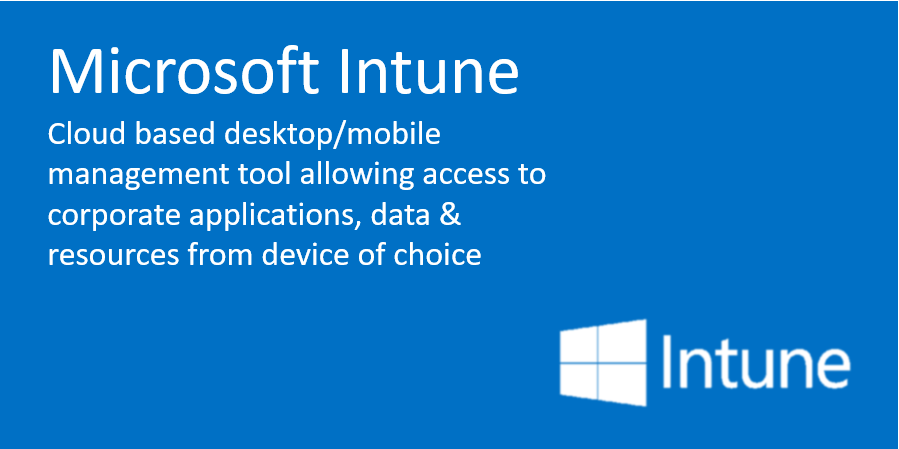 Microsoft Intune

Cloud based desktop/mobile management tool allowing access to corporate applications, data & resources from device of choice

Intune